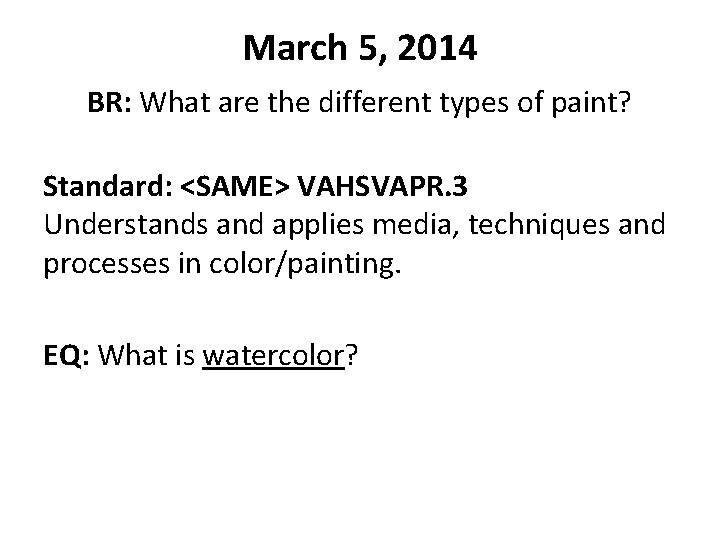 March 5, 2014

BR: What are the different types of paint?

Standard: <SAME> VAHSVAPR.3
Understands and applies media, techniques and processes in color/painting.

EQ: What is watercolor?